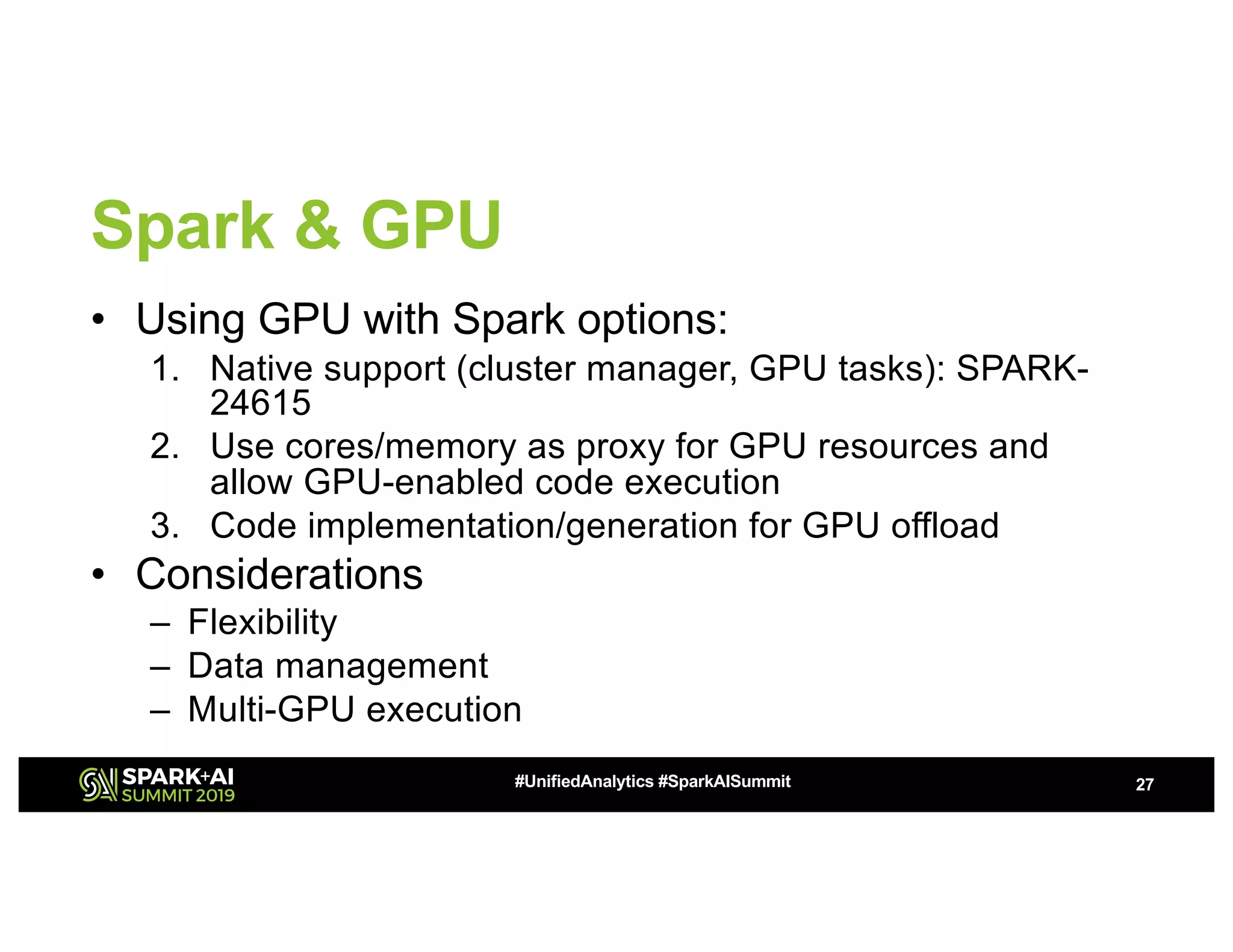 Spark & GPU

• Using GPU with Spark options:
1. Native support (cluster manager, GPU tasks): SPARK-24615
2. Use cores/memory as proxy for GPU resources and allow GPU-enabled code execution
3. Code implementation/generation for GPU offload
• Considerations
– Flexibility
– Data management
– Multi-GPU execution

SPARK+AI SUMMIT 2019
#UnifiedAnalytics #SparkAISummit
27